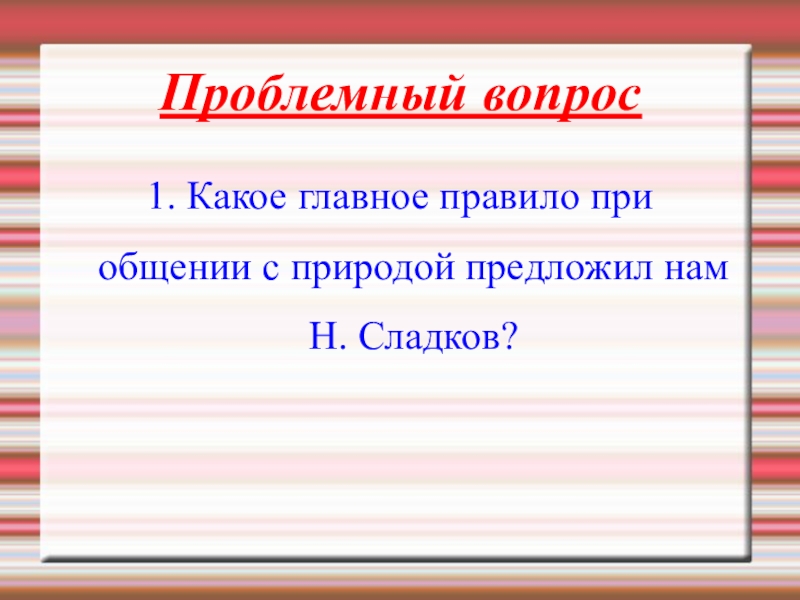 Проблемный вопрос

1. Какое главное правило при общении с природой предложил нам Н. Сладков?